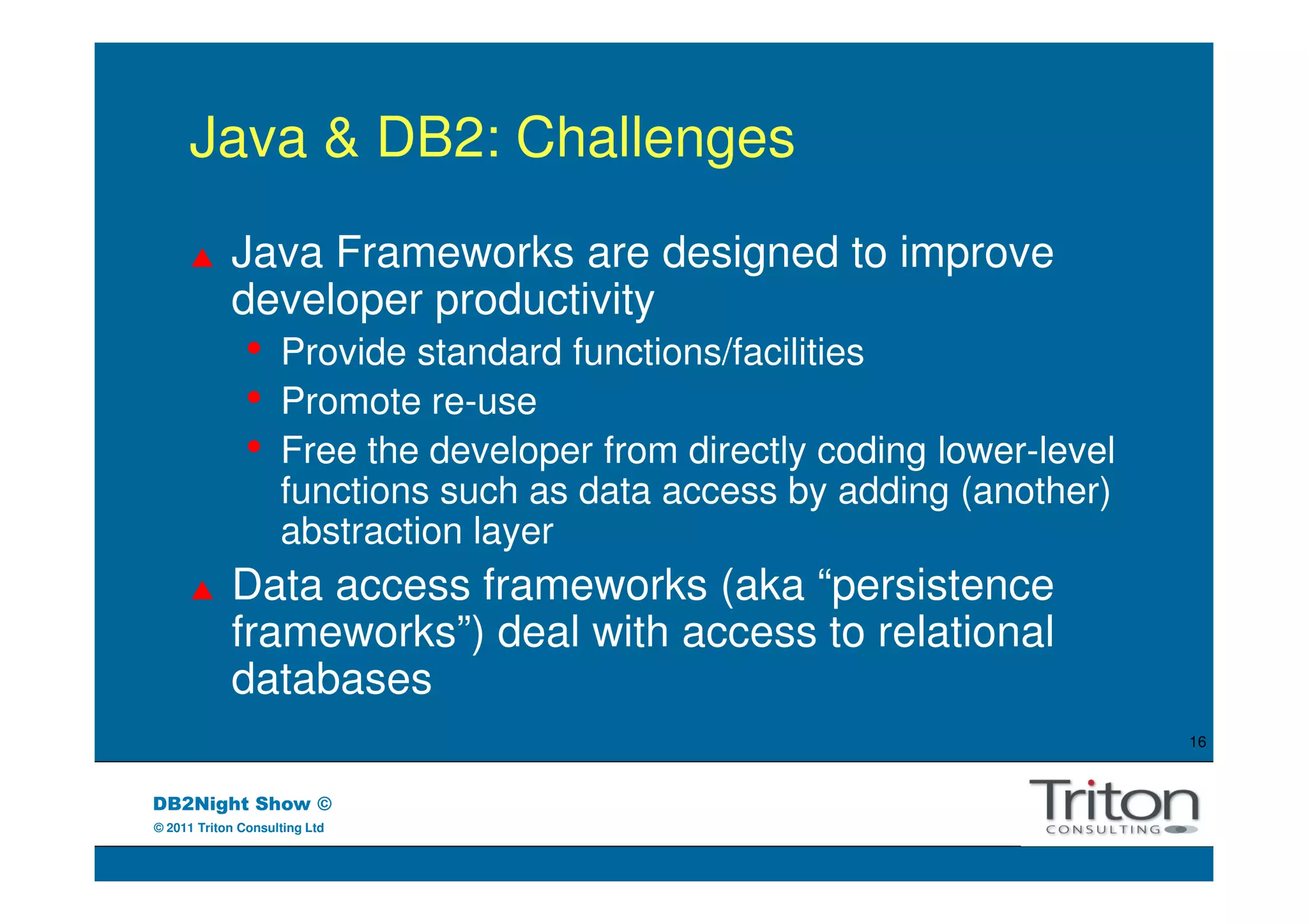 Java & DB2: Challenges

▲ Java Frameworks are designed to improve developer productivity

• Provide standard functions/facilities
• Promote re-use
• Free the developer from directly coding lower-level functions such as data access by adding (another) abstraction layer

▲ Data access frameworks (aka “persistence frameworks”) deal with access to relational databases

16

DB2Night Show ©
© 2011 Triton Consulting Ltd

Triton
CONSULTING